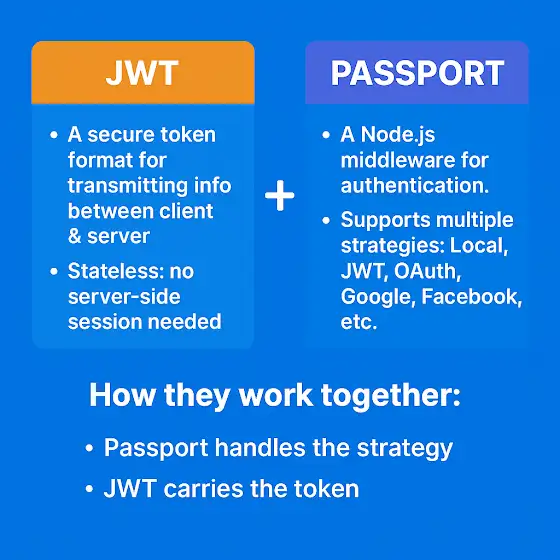 JWT

• A secure token format for transmitting info between client & server
• Stateless: no server-side session needed

+

PASSPORT

• A Node.js middleware for authentication.
• Supports multiple strategies: Local, JWT, OAuth, Google, Facebook, etc.

How they work together:

• Passport handles the strategy
• JWT carries the token